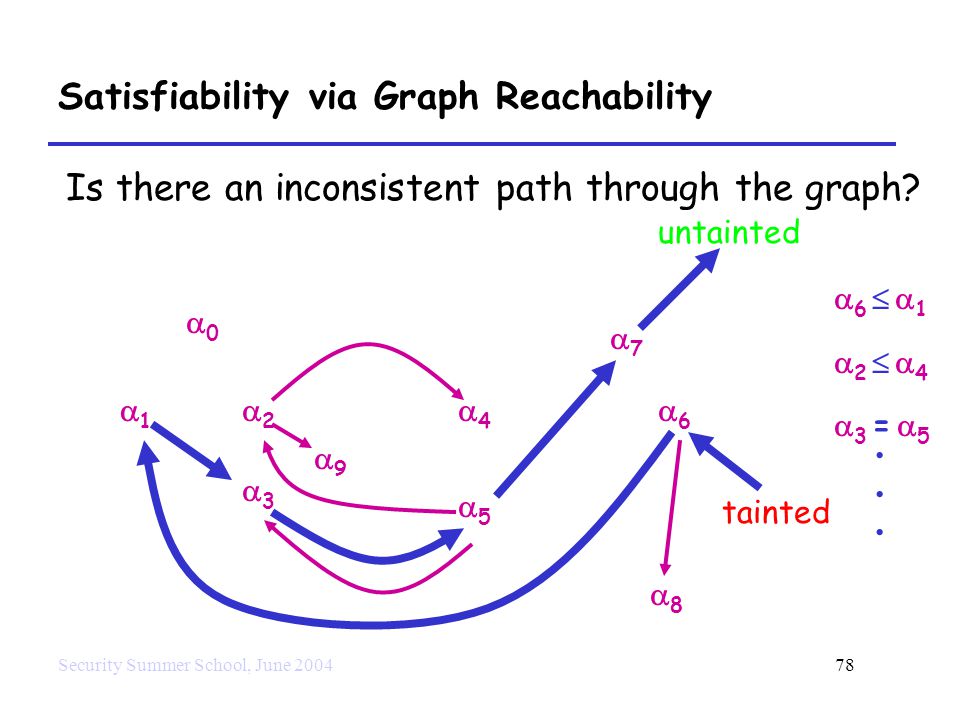 Satisfiability via Graph Reachability

Is there an inconsistent path through the graph?

untainted

$\alpha_0$

$\alpha_7$

$\alpha_1$ $\alpha_2$ $\alpha_4$ $\alpha_6$

$\alpha_9$

$\alpha_3$

$\alpha_5$

tainted

$\alpha_8$

$\alpha_6 \leq \alpha_1$

$\alpha_2 \leq \alpha_4$

$\alpha_3 = \alpha_5$

.
.
.

Security Summer School, June 2004

78